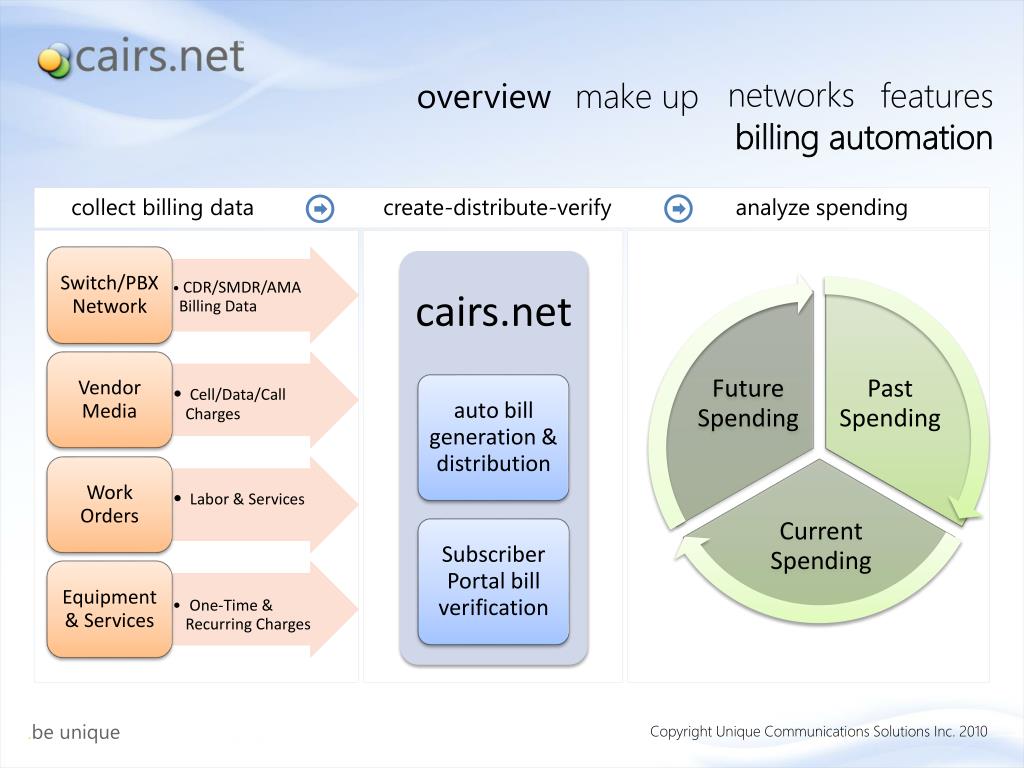 cairs.net

overview make up networks features
billing automation

collect billing data create-distribute-verify analyze spending

Switch/PBX Network
• CDR/SMDR/AMA Billing Data

Vendor Media
• Cell/Data/Call Charges

Work Orders
• Labor & Services

Equipment & Services
• One-Time & Recurring Charges

cairs.net

auto bill generation & distribution

Subscriber Portal bill verification

Future Spending

Past Spending

Current Spending

be unique

Copyright Unique Communications Solutions Inc. 2010